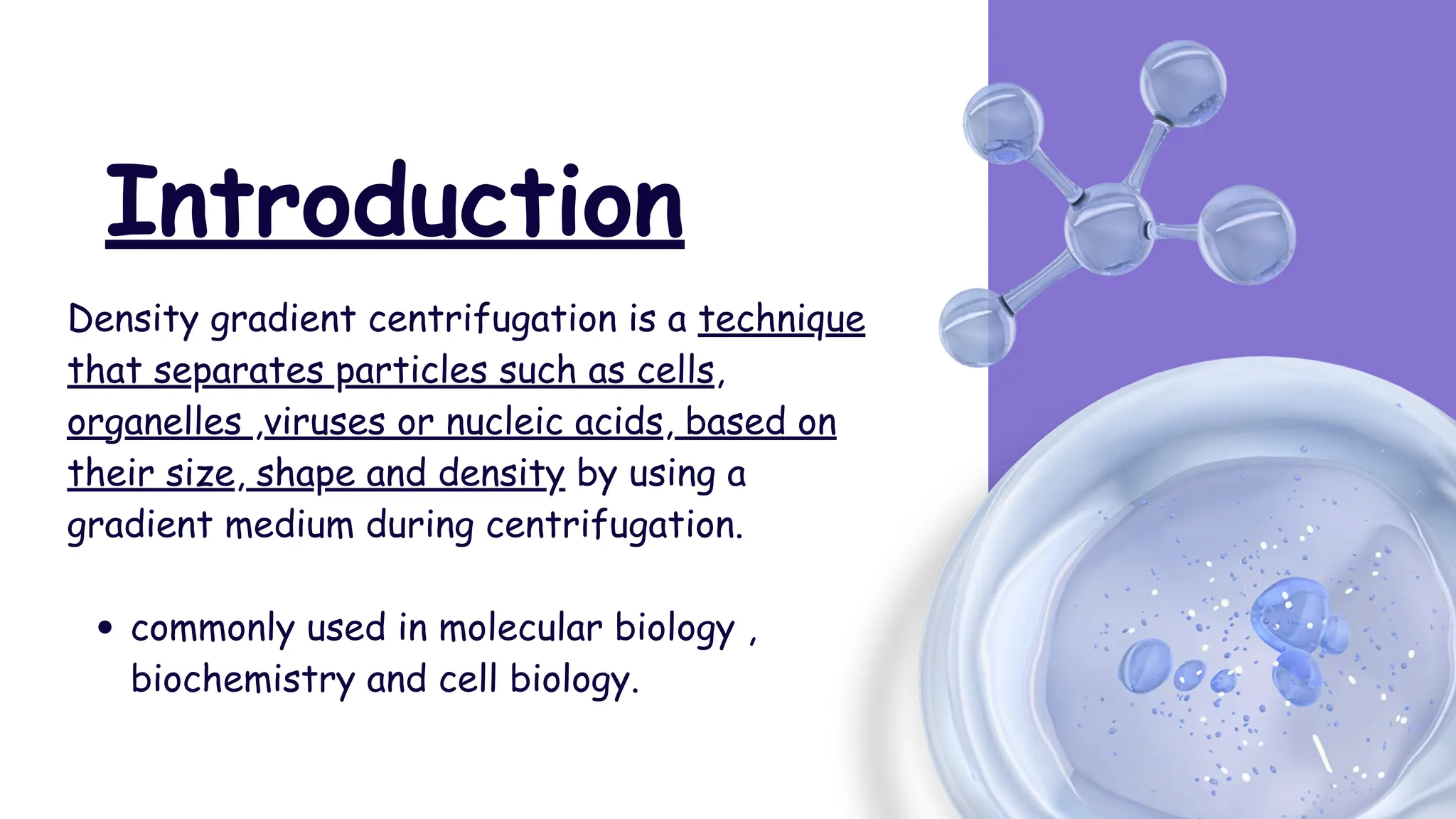 Introduction

Density gradient centrifugation is a technique that separates particles such as cells, organelles ,viruses or nucleic acids, based on their size, shape and density by using a gradient medium during centrifugation.

• commonly used in molecular biology , biochemistry and cell biology.